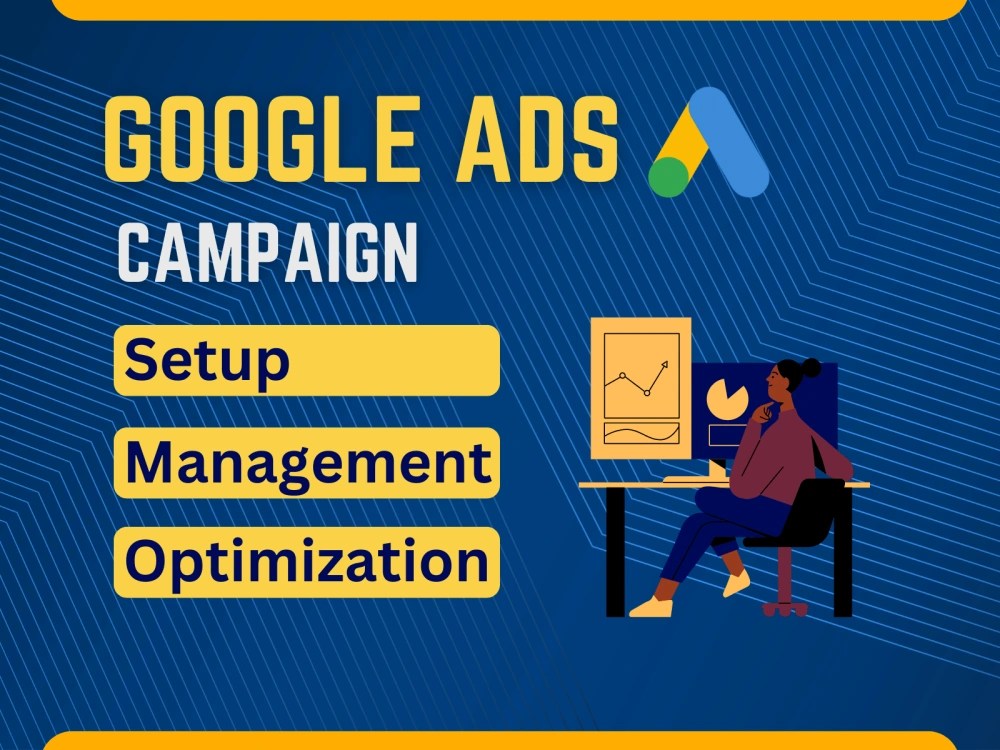 GOOGLE ADS

CAMPAIGN

Setup

Management

Optimization